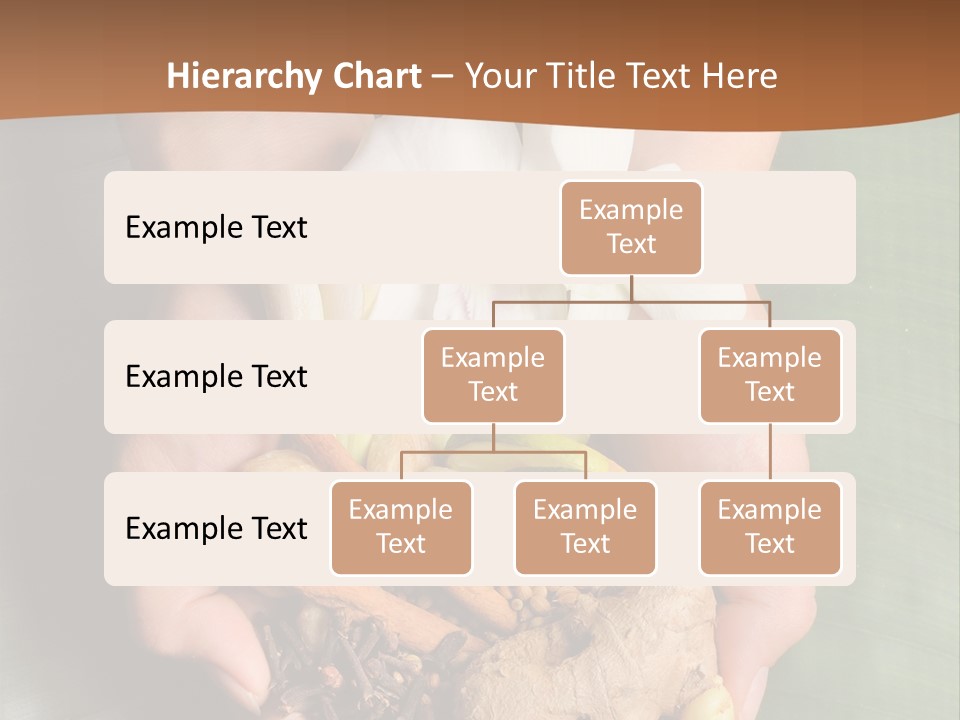 Hierarchy Chart – Your Title Text Here

Example Text

Example Text

Example Text

Example Text

Example Text

Example Text

Example Text

Example Text

Example Text